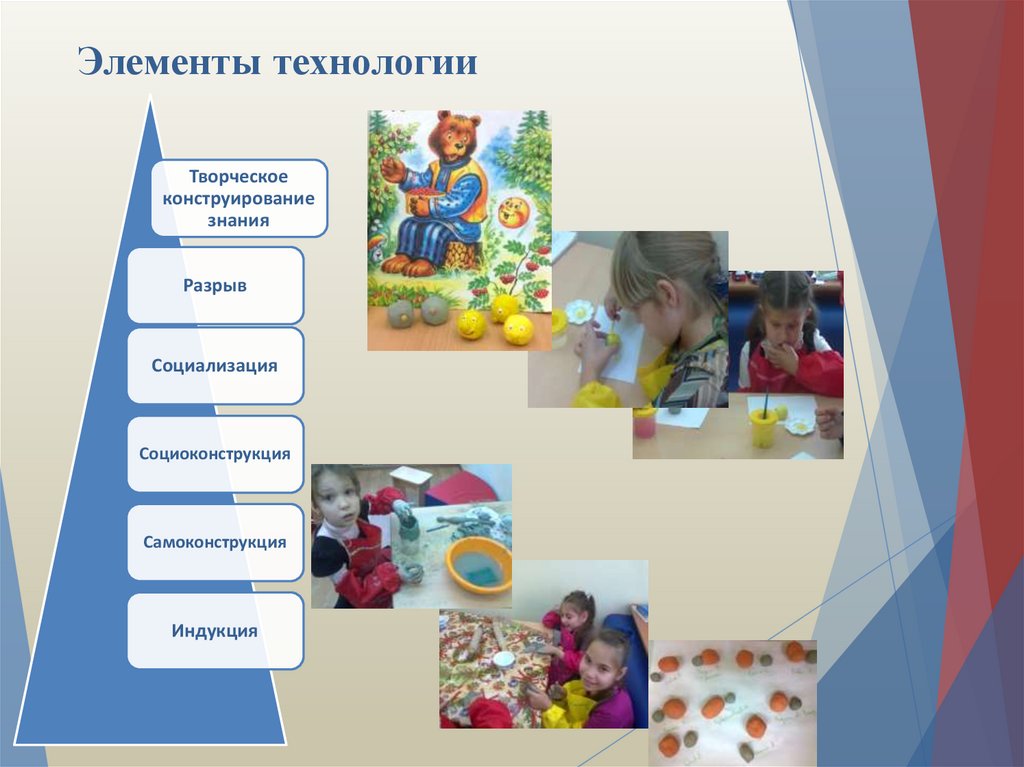 Элементы технологии

Творческое конструирование знания

Разрыв

Социализация

Социоконструкция

Самоконструкция

Индукция